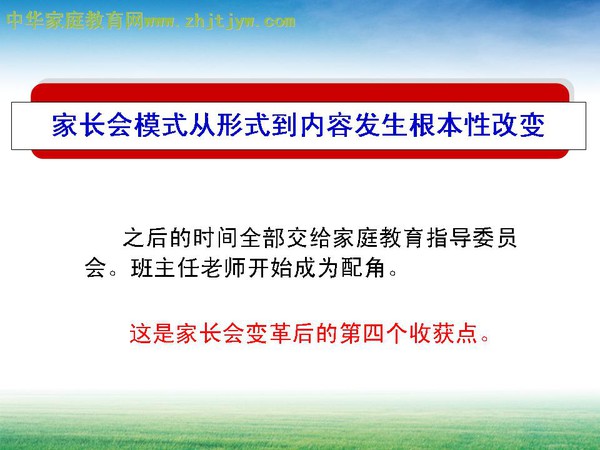 中华家庭教育网www.zhjtjyw.com

家长会模式从形式到内容发生根本性改变

之后的时间全部交给家庭教育指导委员会。班主任老师开始成为配角。

这是家长会变革后的第四个收获点。